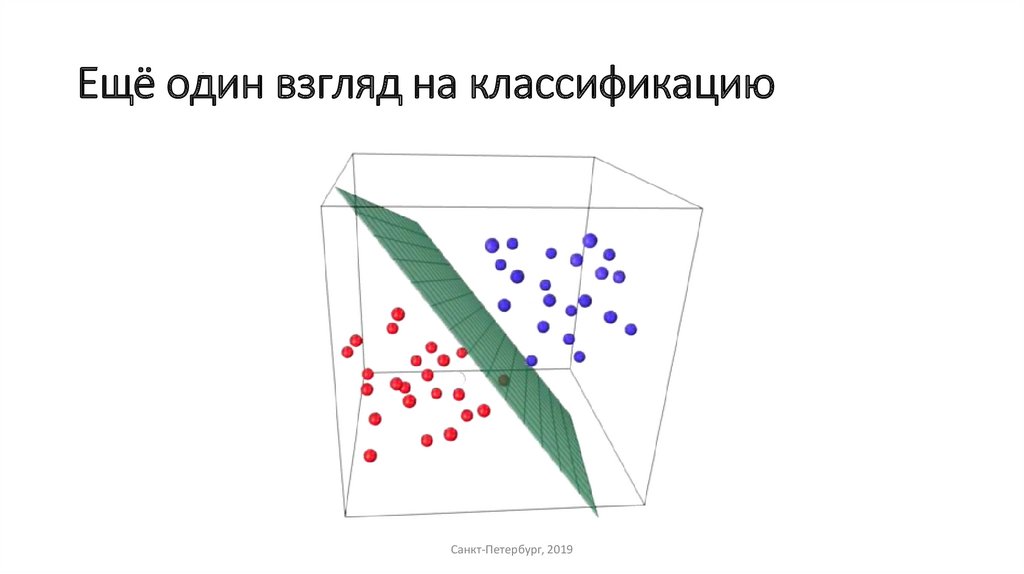 Ещё один взгляд на классификацию

Санкт-Петербург, 2019